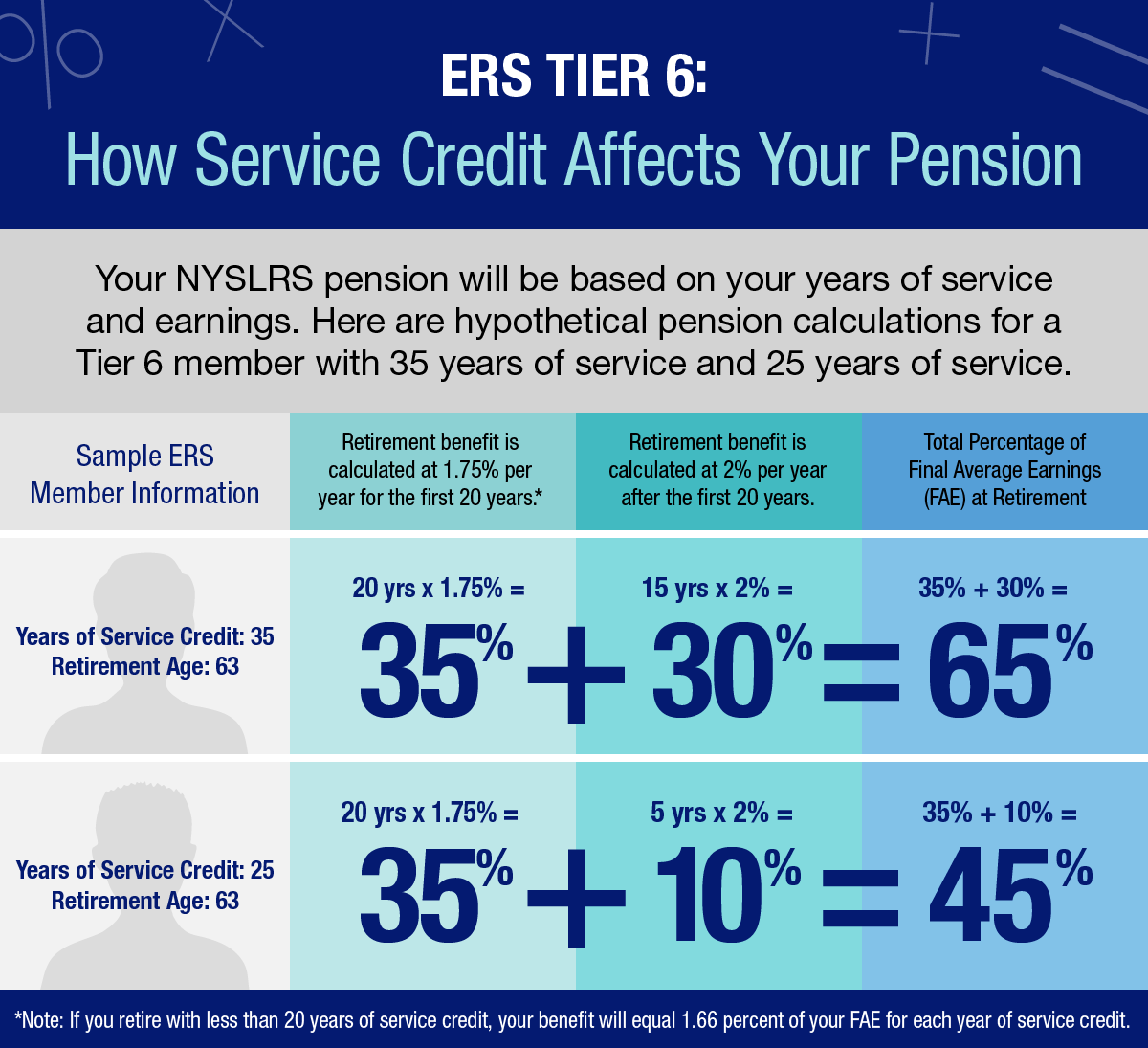 ERS TIER 6:
How Service Credit Affects Your Pension

Your NYSLRS pension will be based on your years of service and earnings. Here are hypothetical pension calculations for a Tier 6 member with 35 years of service and 25 years of service.

| Sample ERS Member Information | Retirement benefit is calculated at 1.75% per year for the first 20 years.* | Retirement benefit is calculated at 2% per year after the first 20 years. | Total Percentage of Final Average Earnings (FAE) at Retirement |
|---|---|---|---|
| Years of Service Credit: 35 Retirement Age: 63 | 20 yrs x 1.75% = 35% + | 15 yrs x 2% = 30% = | 35% + 30% = 65% |
| Years of Service Credit: 25 Retirement Age: 63 | 20 yrs x 1.75% = 35% + | 5 yrs x 2% = 10% = | 35% + 10% = 45% |

*Note: If you retire with less than 20 years of service credit, your benefit will equal 1.66 percent of your FAE for each year of service credit.